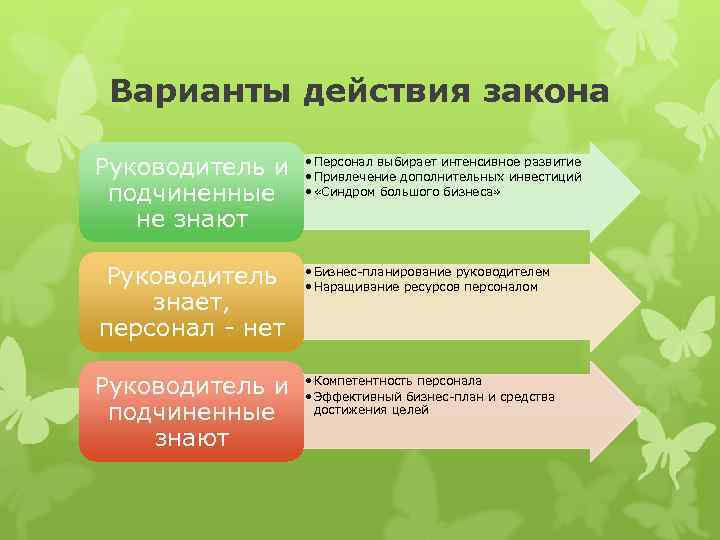 Варианты действия закона

Руководитель и подчиненные не знают

• Персонал выбирает интенсивное развитие
• Привлечение дополнительных инвестиций
• «Синдром большого бизнеса»

Руководитель знает, персонал - нет

• Бизнес-планирование руководителем
• Наращивание ресурсов персоналом

Руководитель и подчиненные знают

• Компетентность персонала
• Эффективный бизнес-план и средства достижения целей